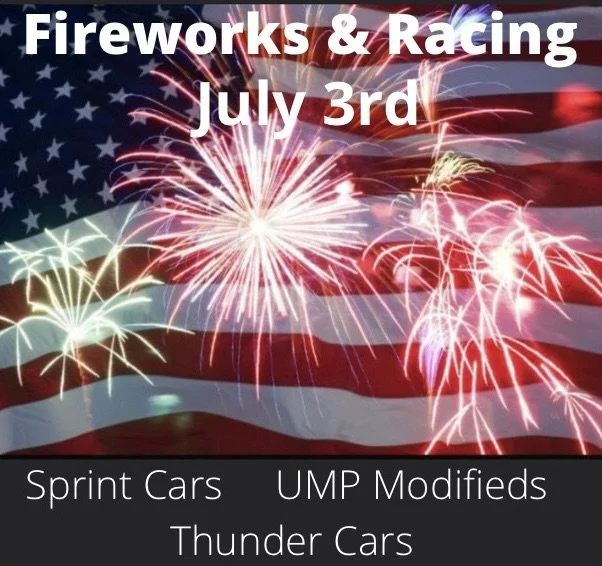 Fireworks & Racing
July 3rd

Sprint Cars UMP Modifieds
Thunder Cars